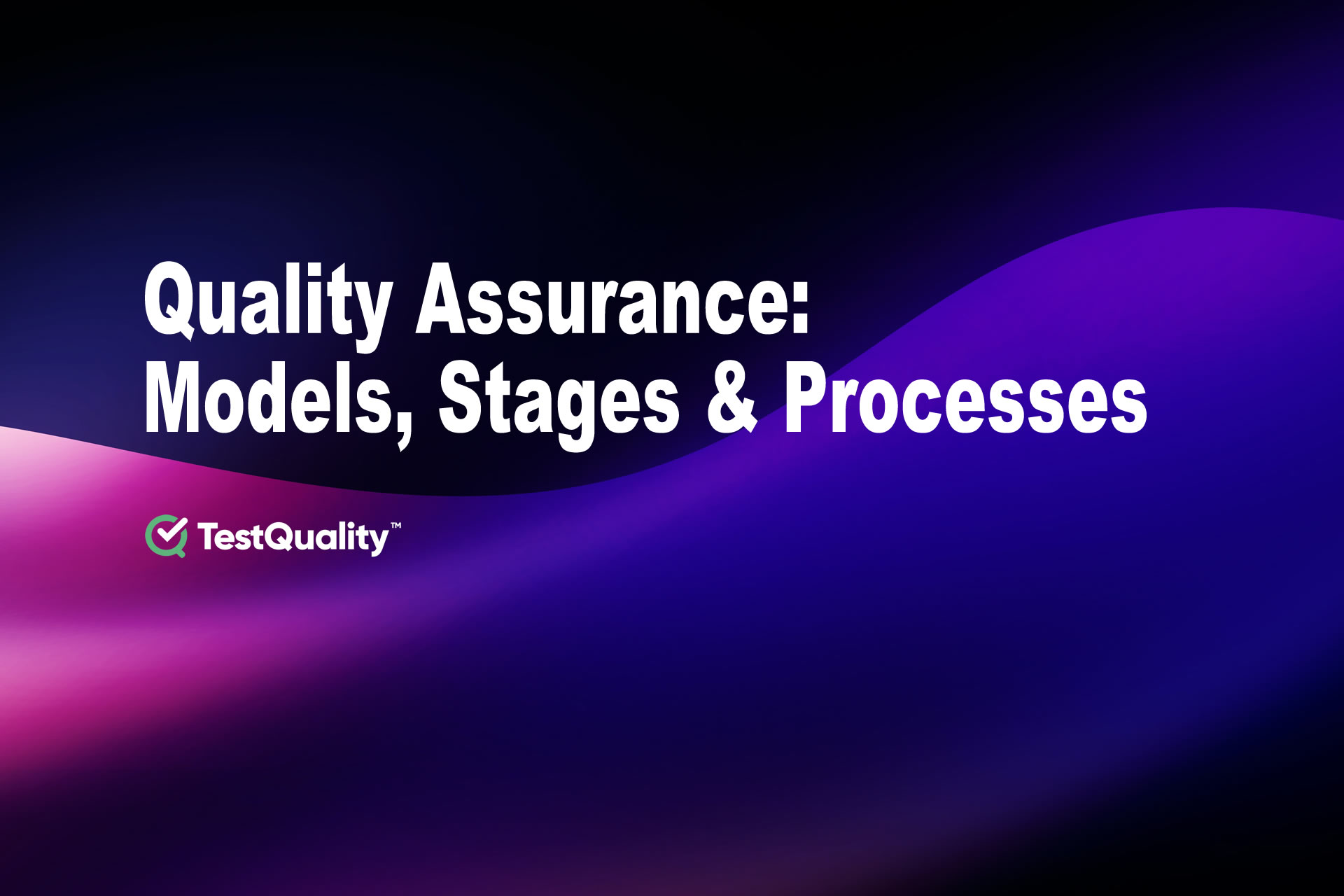 Quality Assurance:
Models, Stages & Processes

TestQuality™